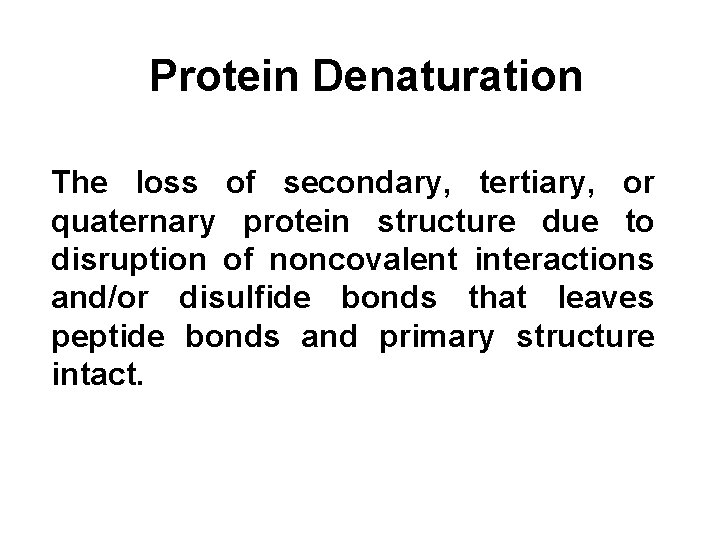 Protein Denaturation

The loss of secondary, tertiary, or quaternary protein structure due to disruption of noncovalent interactions and/or disulfide bonds that leaves peptide bonds and primary structure intact.